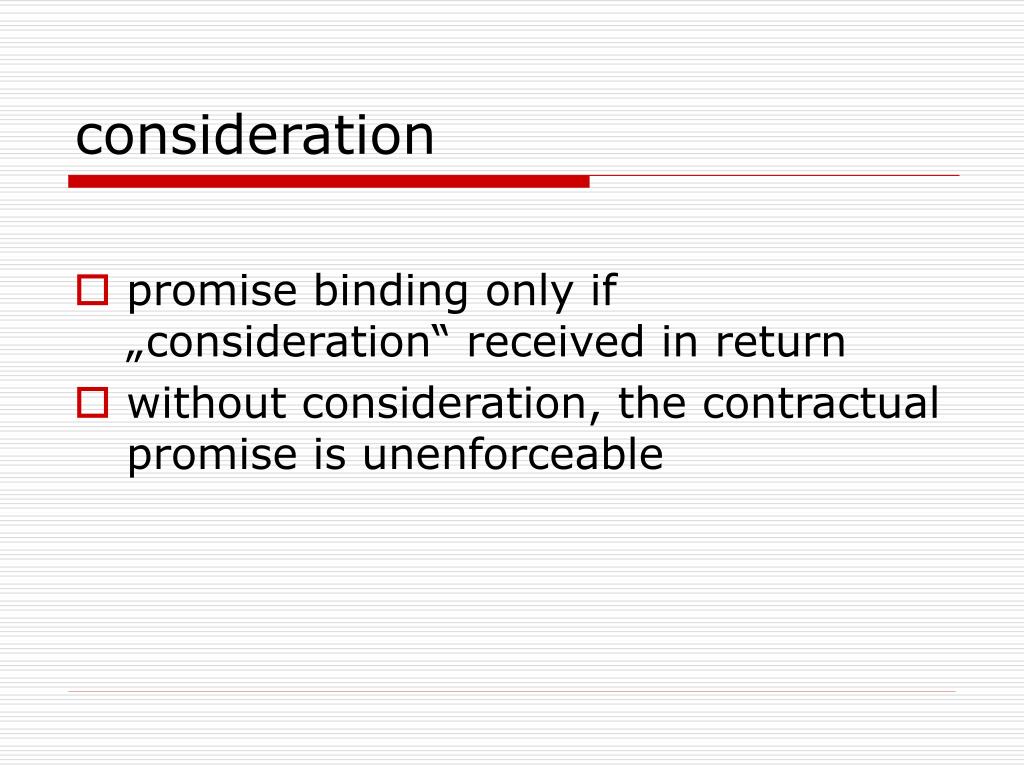 consideration

promise binding only if „consideration“ received in return

without consideration, the contractual promise is unenforceable